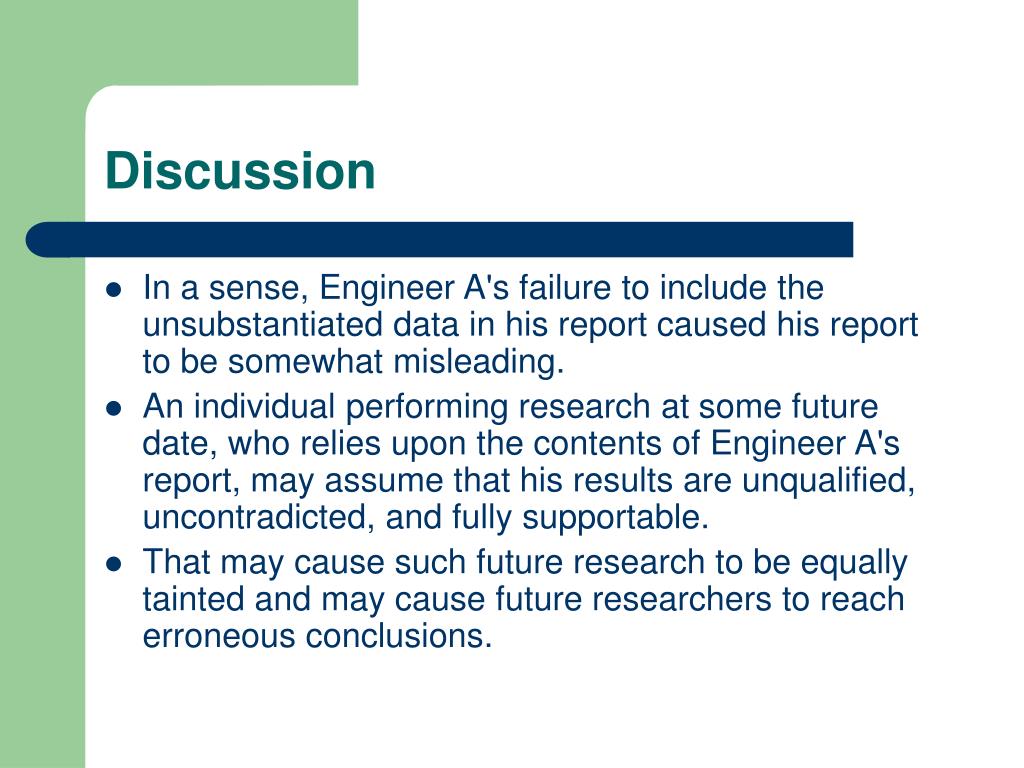 Discussion

- In a sense, Engineer A's failure to include the unsubstantiated data in his report caused his report to be somewhat misleading.
- An individual performing research at some future date, who relies upon the contents of Engineer A's report, may assume that his results are unqualified, uncontradicted, and fully supportable.
- That may cause such future research to be equally tainted and may cause future researchers to reach erroneous conclusions.